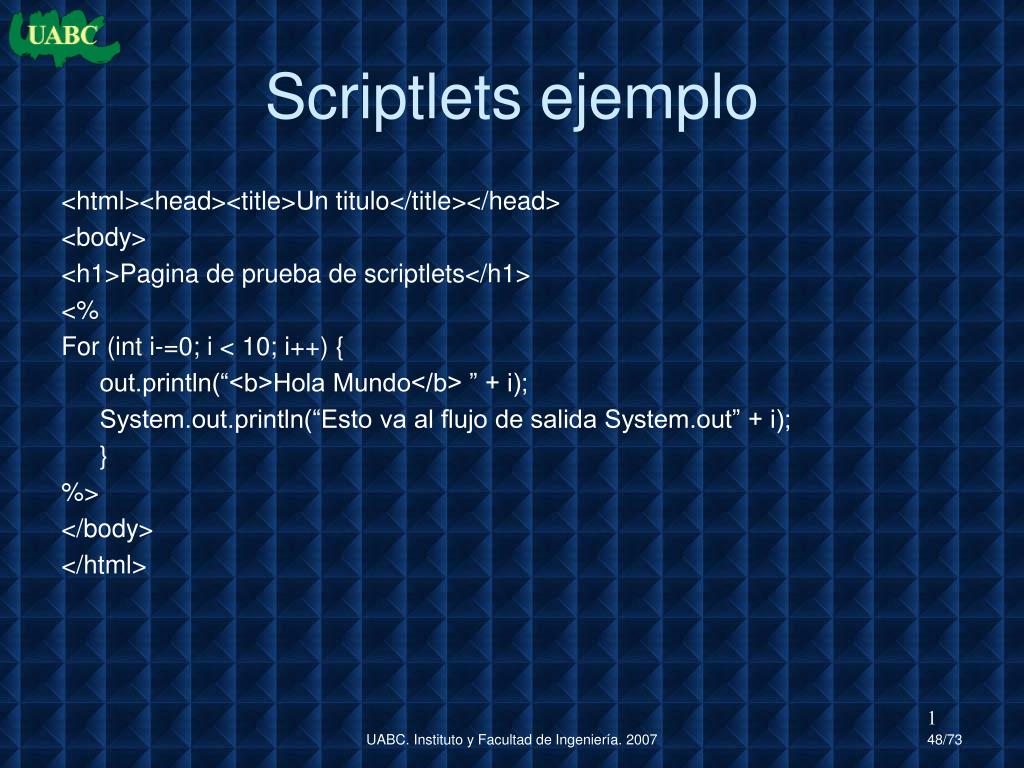 UABC

Scriptlets ejemplo

<html><head><title>Un titulo</title></head>
<body>
<h1>Pagina de prueba de scriptlets</h1>
<%
For (int i-=0; i < 10; i++) {
out.println(“<b>Hola Mundo</b> ” + i);
System.out.println(“Esto va al flujo de salida System.out” + i);
}
%>
</body>
</html>

1

UABC. Instituto y Facultad de Ingeniería. 2007

48/73